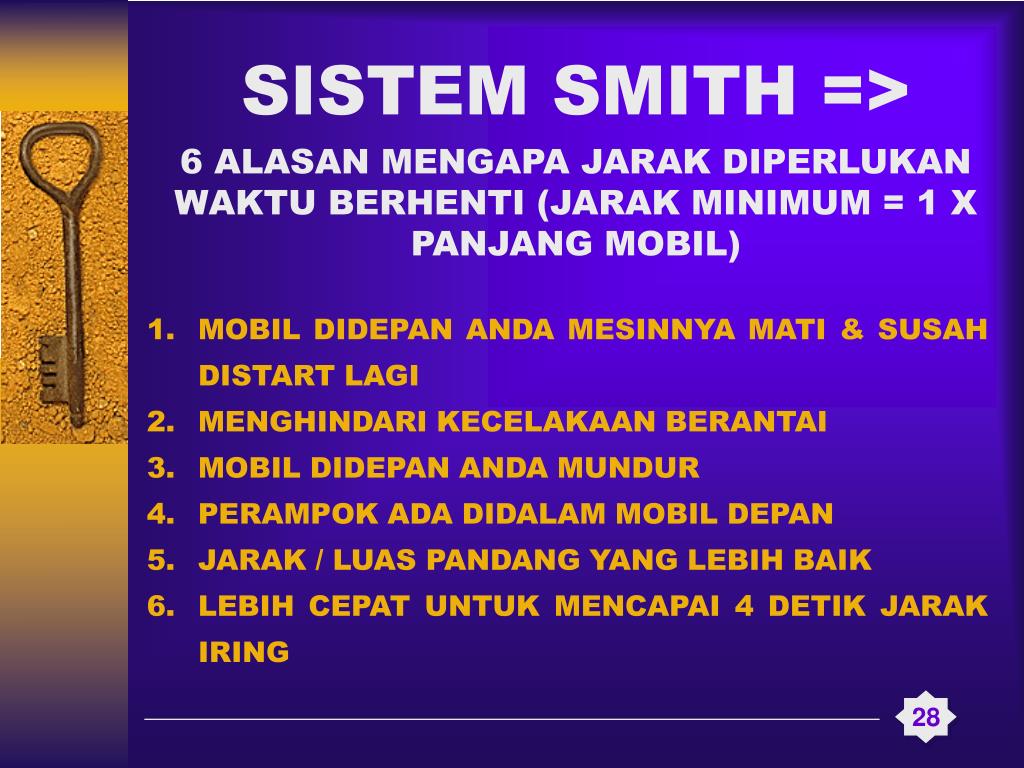 SISTEM SMITH =>

6 ALASAN MENGAPA JARAK DIPERLUKAN WAKTU BERHENTI (JARAK MINIMUM = 1 X PANJANG MOBIL)

1. MOBIL DIDEPAN ANDA MESINNYA MATI & SUSAH DISTART LAGI
2. MENGHINDARI KECELAKAAN BERANTAI
3. MOBIL DIDEPAN ANDA MUNDUR
4. PERAMPOK ADA DIDALAM MOBIL DEPAN
5. JARAK / LUAS PANDANG YANG LEBIH BAIK
6. LEBIH CEPAT UNTUK MENCAPAI 4 DETIK JARAK IRING

28